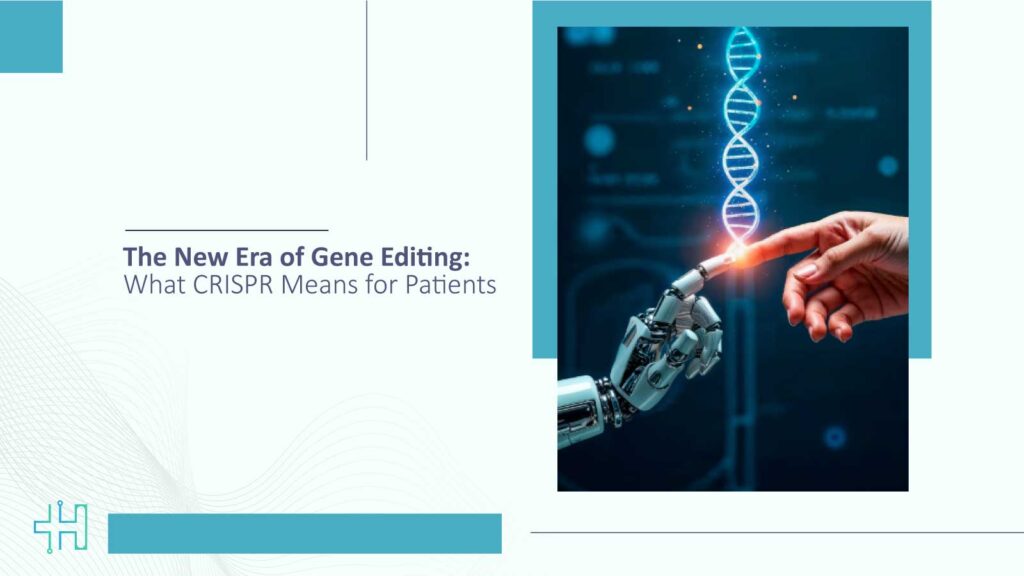 The New Era of Gene Editing:
What CRISPR Means for Patients